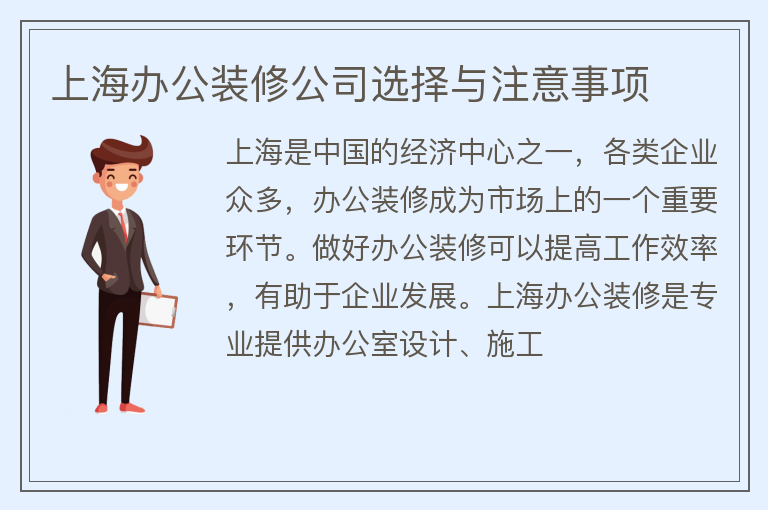 上海办公装修公司选择与注意事项

上海是中国的经济中心之一，各类企业众多，办公装修成为市场上的一个重要环节。做好办公装修可以提高工作效率，有助于企业发展。上海办公装修是专业提供办公室设计、施工